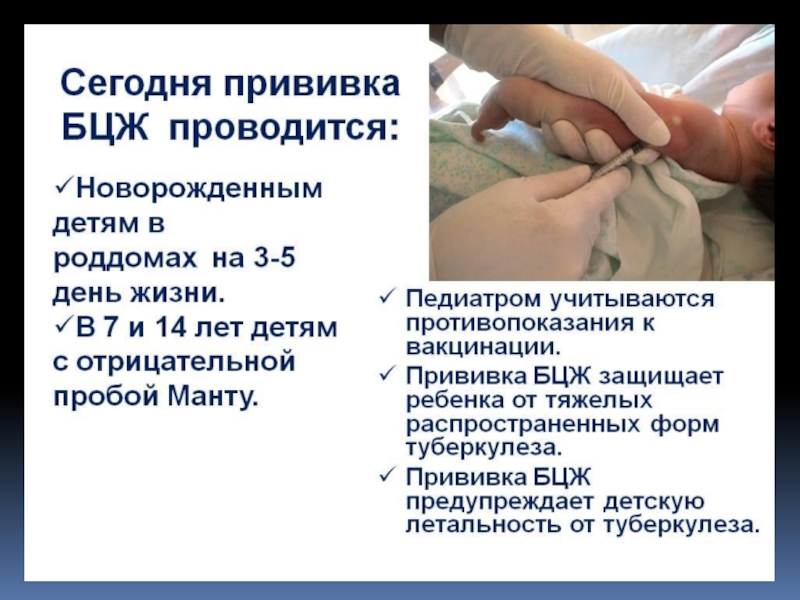 Сегодня прививка БЦЖ проводится:

✓Новорожденным детям в роддомах на 3-5 день жизни.
✓В 7 и 14 лет детям с отрицательной пробой Манту.

✓ Педиатром учитываются противопоказания к вакцинации.
✓ Прививка БЦЖ защищает ребенка от тяжелых распространенных форм туберкулеза.
✓ Прививка БЦЖ предупреждает детскую летальность от туберкулеза.